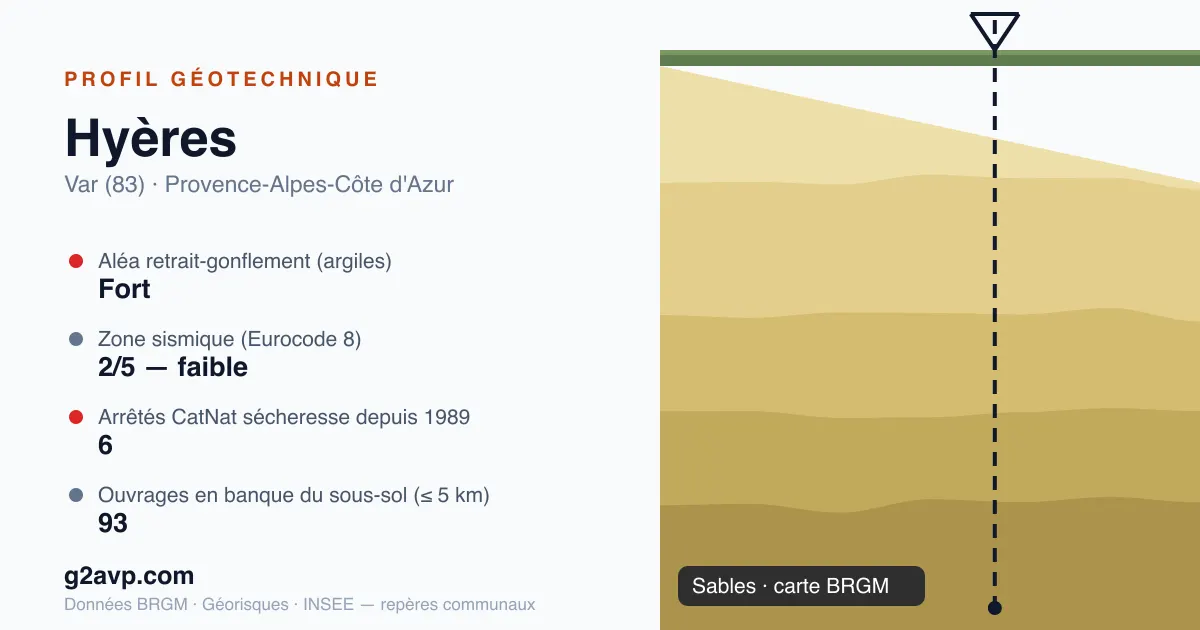 PROFIL GÉOTECHNIQUE

Hyères

Var (83) · Provence-Alpes-Côte d'Azur

Aléa retrait-gonflement (argiles)
Fort

Zone sismique (Eurocode 8)
2/5 — faible

Arrêtés CatNat sécheresse depuis 1989
6

Ouvrages en banque du sous-sol (≤ 5 km)
93

g2avp.com

Données BRGM · Géorisques · INSEE — repères communaux

Sables · carte BRGM